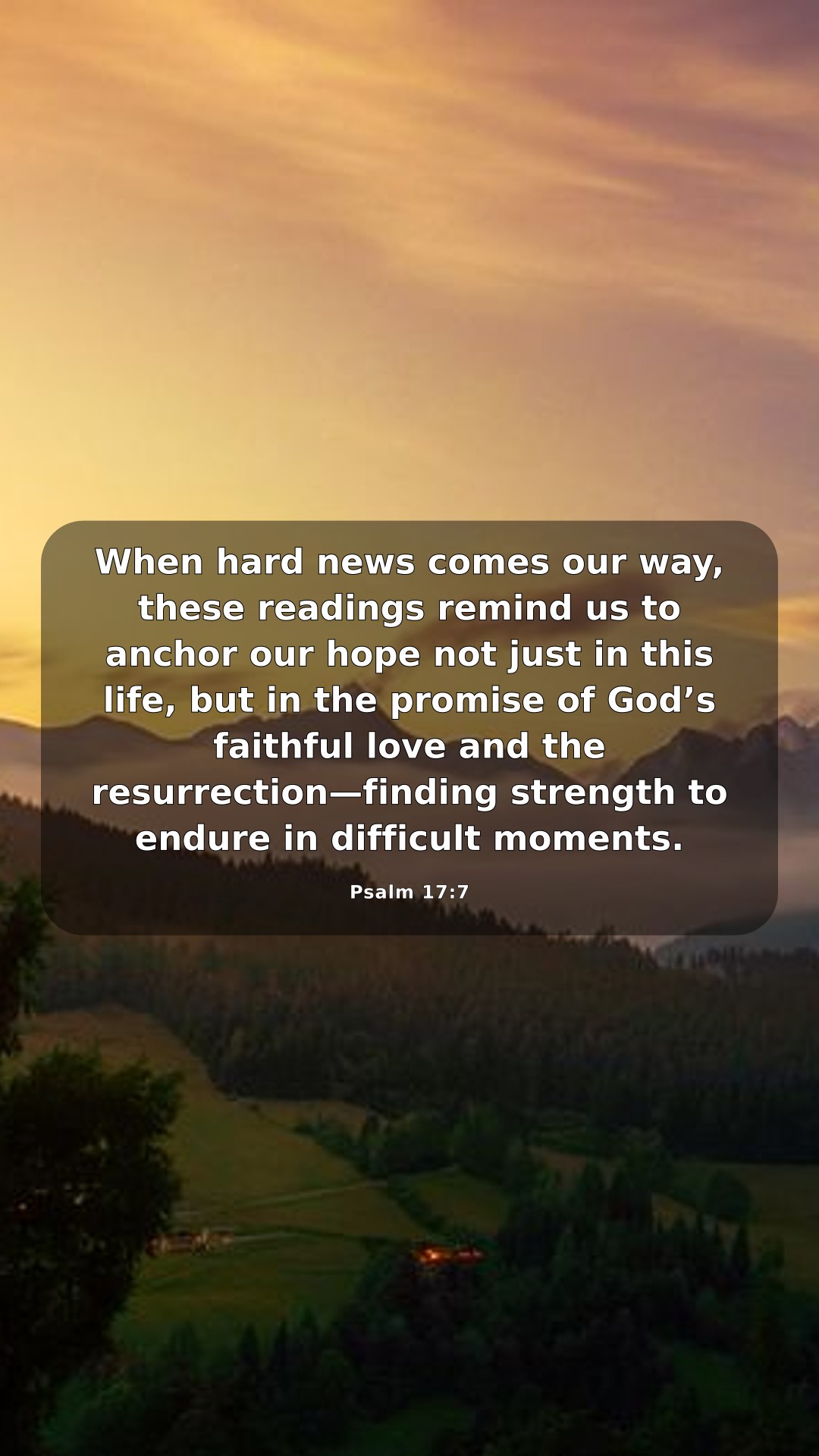 When hard news comes our way, these readings remind us to anchor our hope not just in this life, but in the promise of God’s faithful love and the resurrection—finding strength to endure in difficult moments.

Psalm 17:7